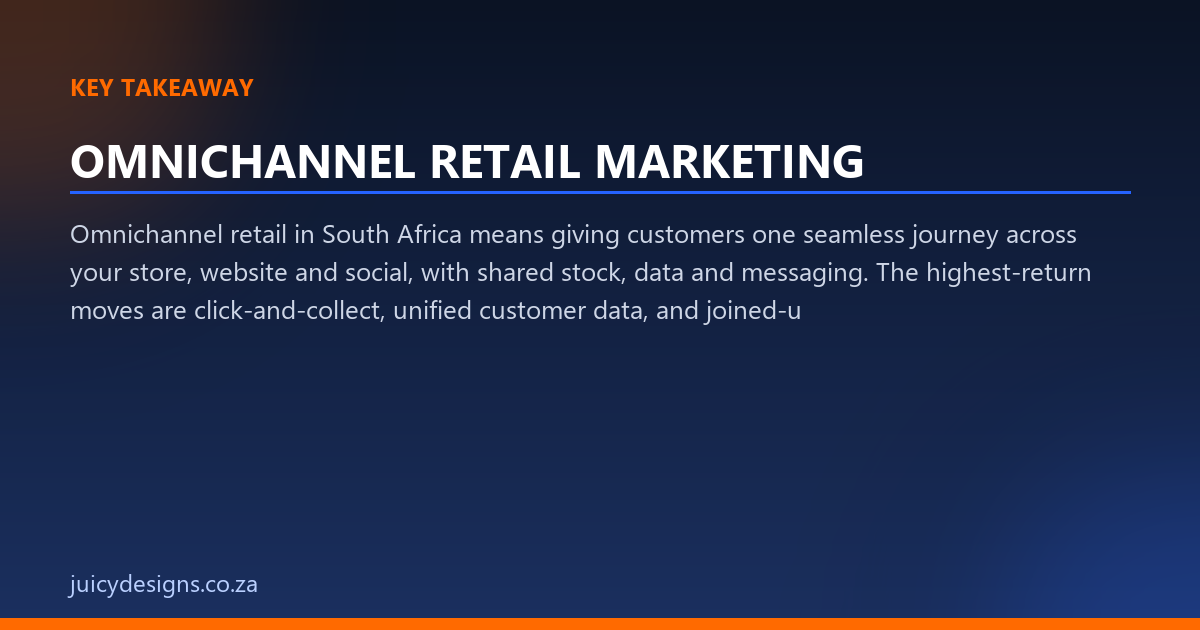 KEY TAKEAWAY

OMNICHANNEL RETAIL MARKETING

Omnichannel retail in South Africa means giving customers one seamless journey across your store, website and social, with shared stock, data and messaging. The highest-return moves are click-and-collect, unified customer data, and joined-u

juicydesigns.co.za